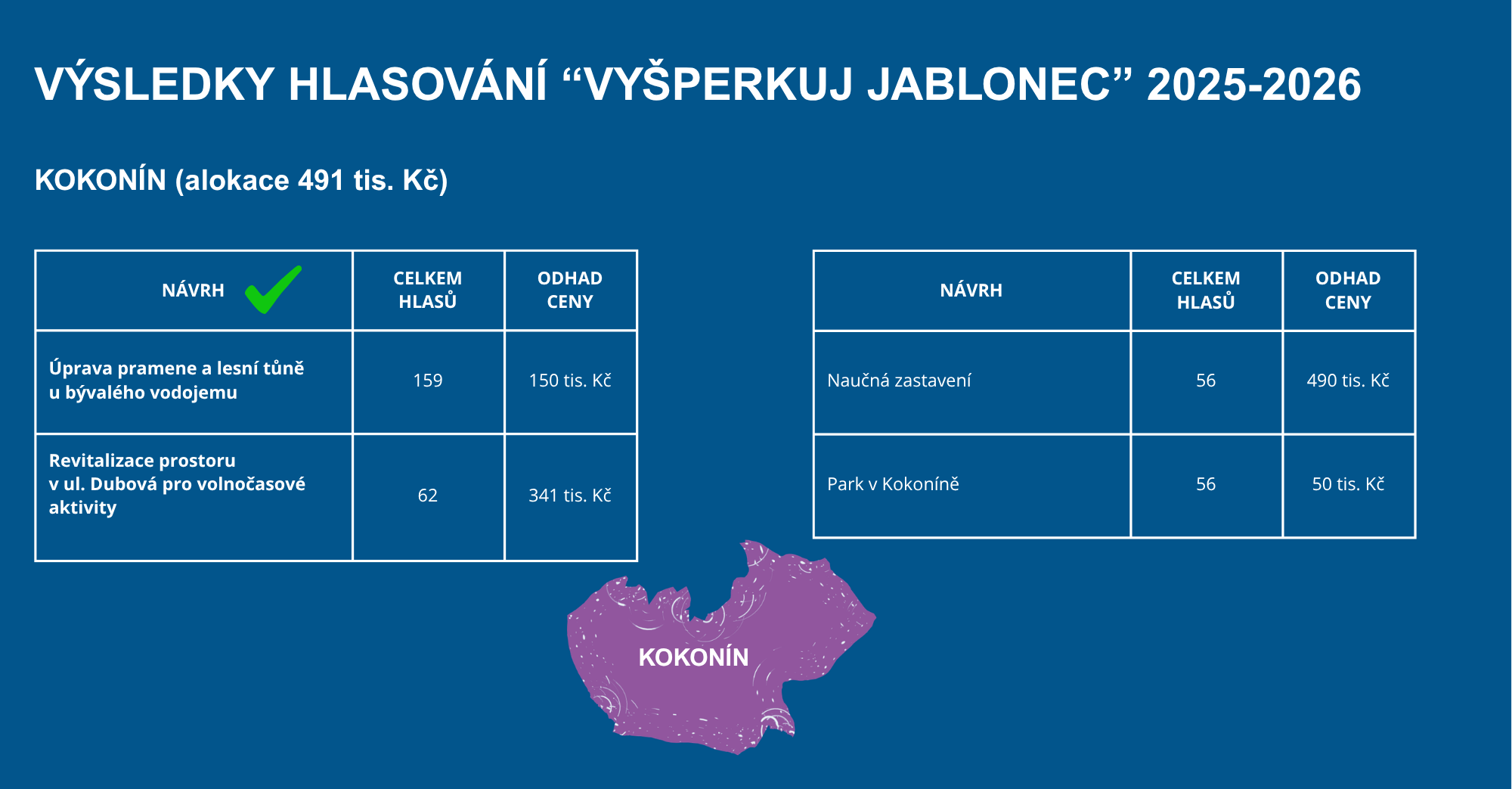 VÝSLEDKY HLASOVÁNÍ “VYŠPERKUJ JABLONEC” 2025-2026

KOKONÍN (alokace 491 tis. Kč)

| NÁVRH | CELKEM HLASŮ | ODHAD CENY |
|---|---|---|
| Úprava pramene a lesní tůně u bývalého vodojemu | 159 | 150 tis. Kč |
| Revitalizace prostoru v ul. Dubová pro volnočasové aktivity | 62 | 341 tis. Kč |

| NÁVRH | CELKEM HLASŮ | ODHAD CENY |
|---|---|---|
| Naučná zastavení | 56 | 490 tis. Kč |
| Park v Kokoníně | 56 | 50 tis. Kč |

KOKONÍN